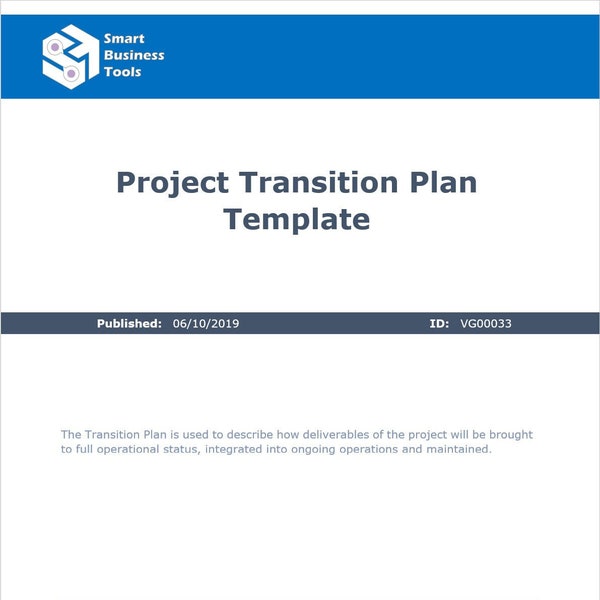 Smart Business Tools

Project Transition Plan Template

Published: 06/10/2019 ID: VG00033

The Transition Plan is used to describe how deliverables of the project will be brought to full operational status, integrated into ongoing operations and maintained.